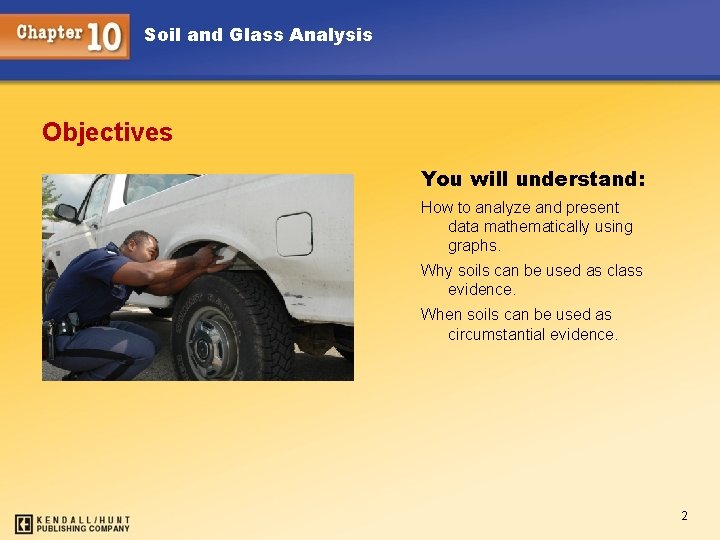 Chapter 10 Soil and Glass Analysis

Objectives

You will understand:

How to analyze and present data mathematically using graphs.

Why soils can be used as class evidence.

When soils can be used as circumstantial evidence.

KENDALL/HUNT PUBLISHING COMPANY

2